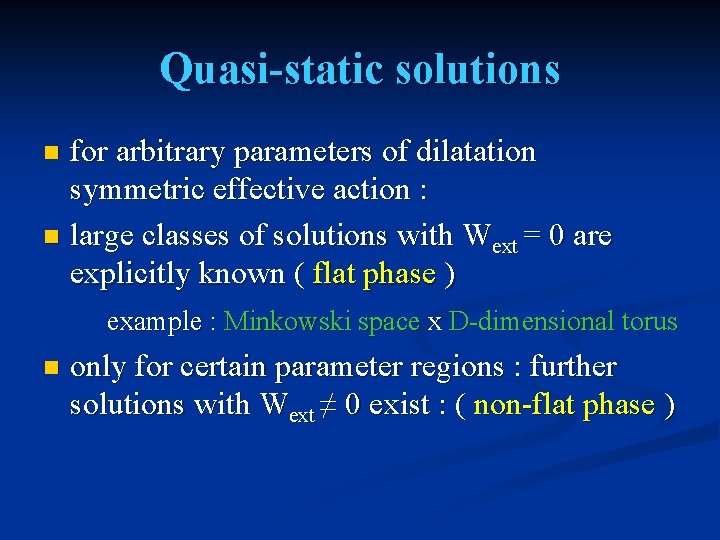 Quasi-static solutions

- for arbitrary parameters of dilatation symmetric effective action :
- large classes of solutions with $W_{ext} = 0$ are explicitly known ( flat phase )

example : Minkowski space x D-dimensional torus

- only for certain parameter regions : further solutions with $W_{ext} \neq 0$ exist : ( non-flat phase )